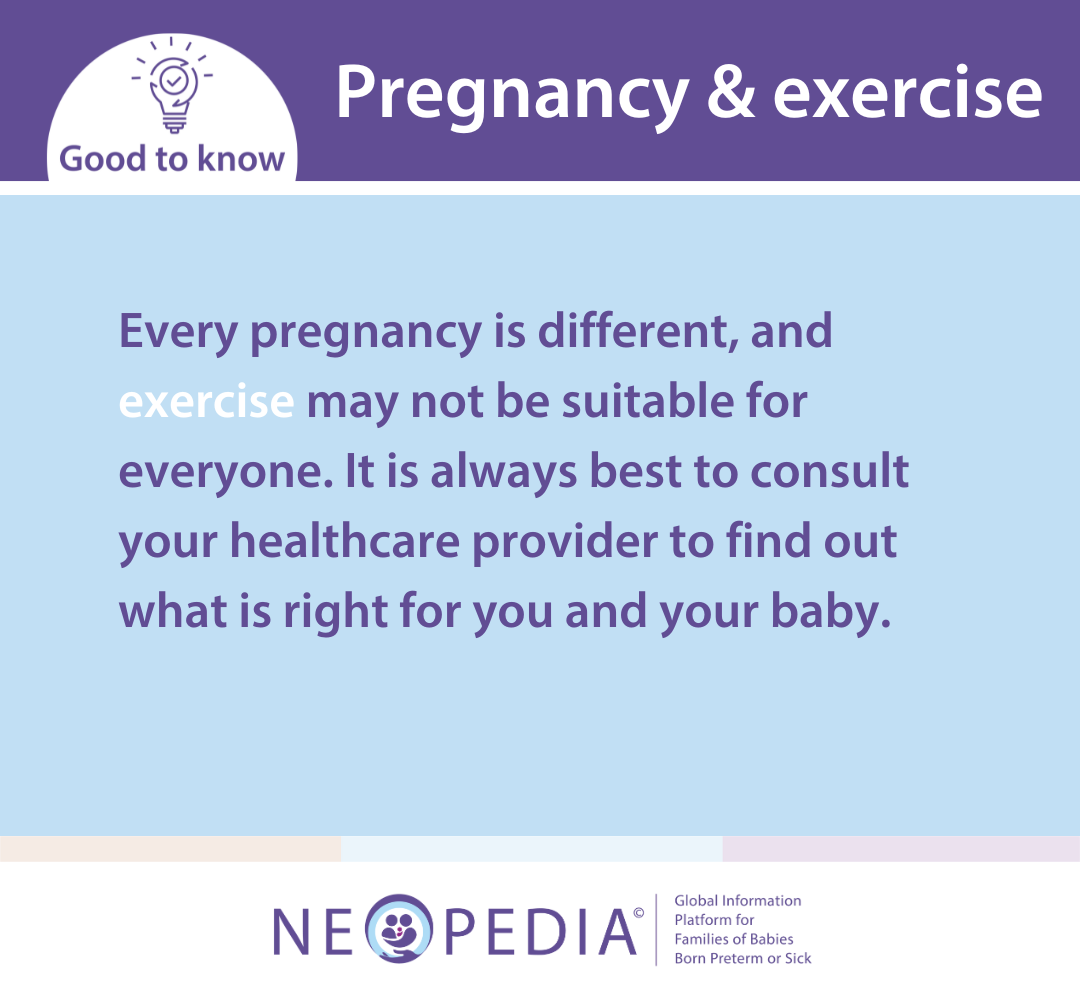 Good to know

Pregnancy & exercise

Every pregnancy is different, and exercise may not be suitable for everyone. It is always best to consult your healthcare provider to find out what is right for you and your baby.

NEOPEDIA©

Global Information Platform for Families of Babies Born Preterm or Sick